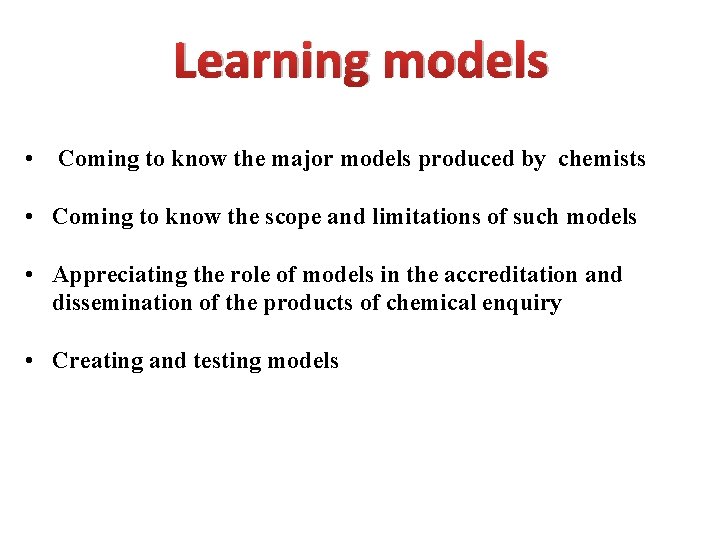 Learning models

• Coming to know the major models produced by chemists

• Coming to know the scope and limitations of such models

• Appreciating the role of models in the accreditation and dissemination of the products of chemical enquiry

• Creating and testing models